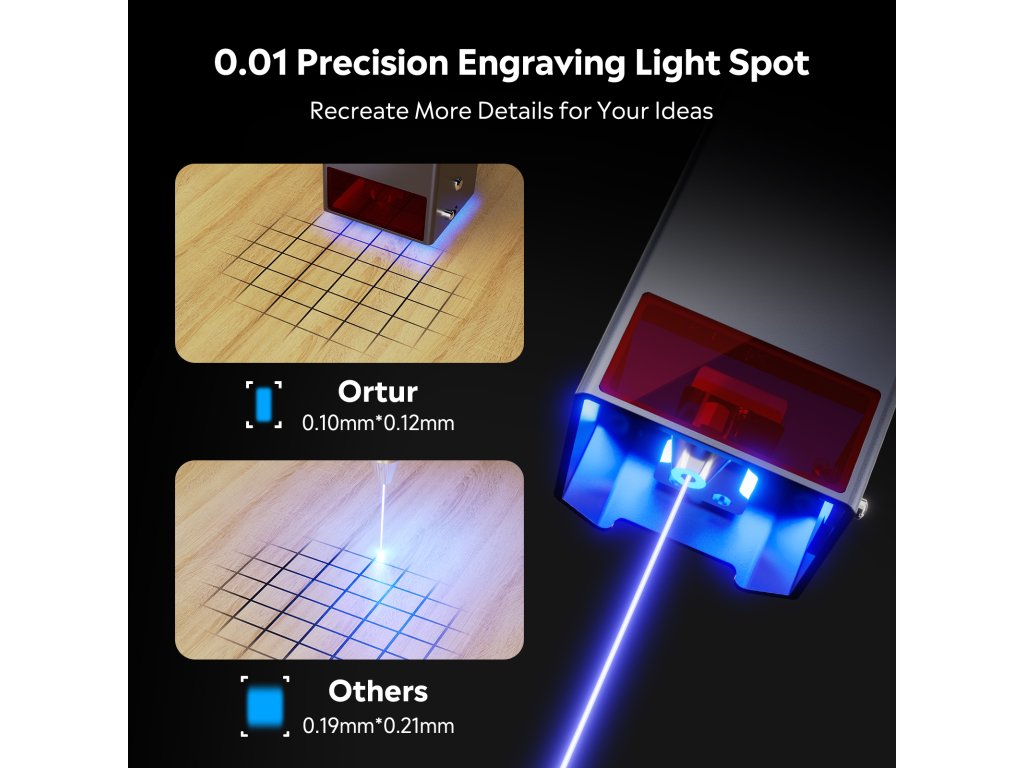 0.01 Precision Engraving Light Spot

Recreate More Details for Your Ideas

Ortur
0.10mm*0.12mm

Others
0.19mm*0.21mm